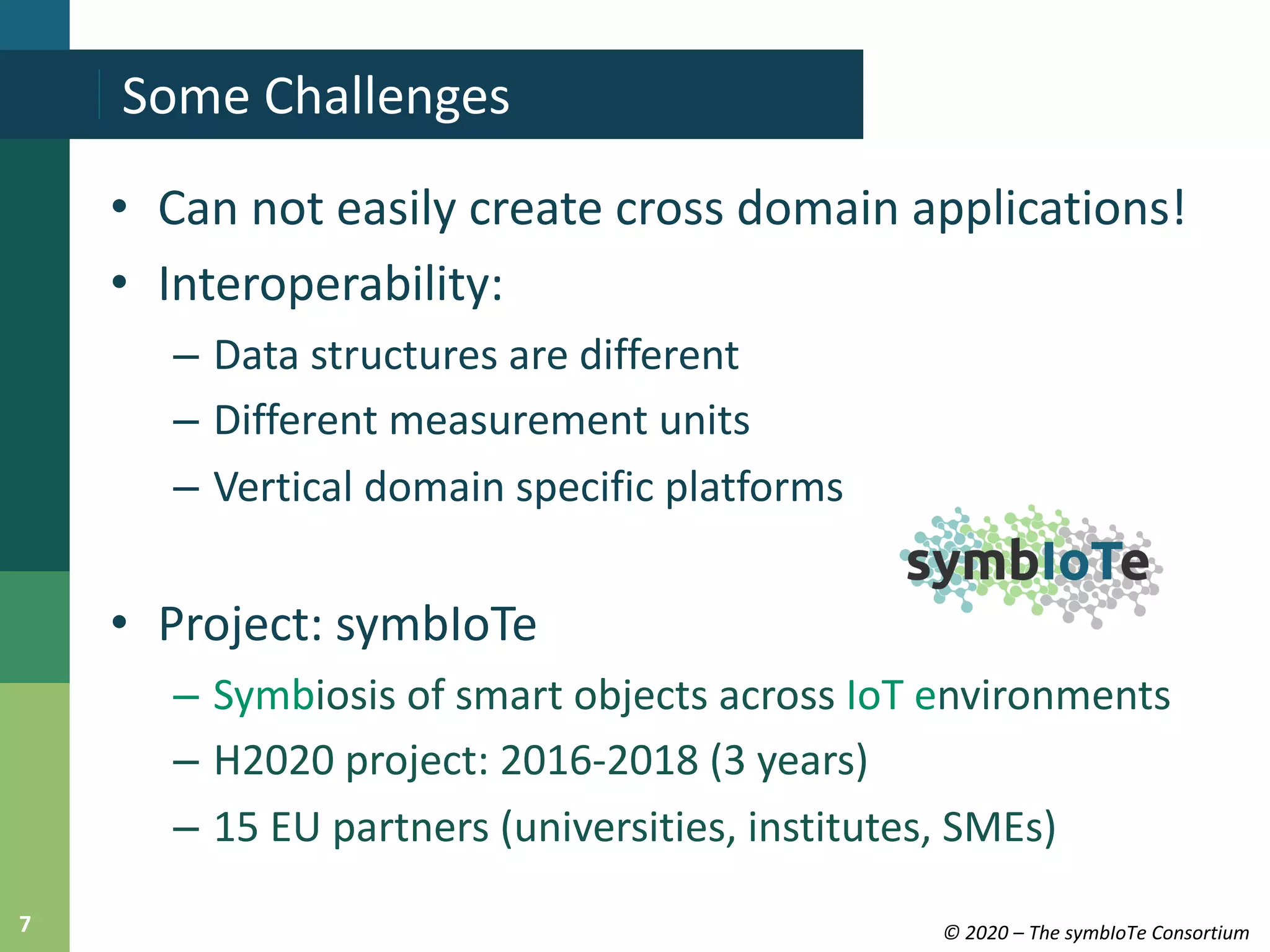 Some Challenges

• Can not easily create cross domain applications!
• Interoperability:
– Data structures are different
– Different measurement units
– Vertical domain specific platforms

symbIoTe

• Project: symbIoTe
– Symbiosis of smart objects across IoT environments
– H2020 project: 2016-2018 (3 years)
– 15 EU partners (universities, institutes, SMEs)

7

© 2020 – The symbIoTe Consortium